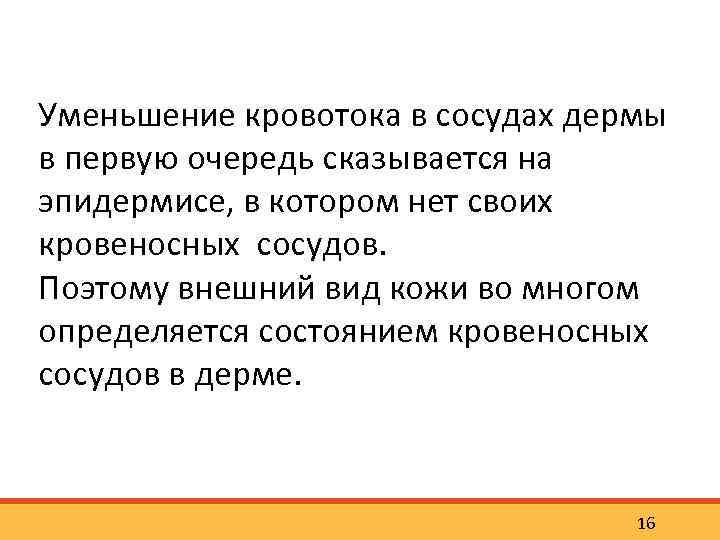 Уменьшение кровотока в сосудах дермы в первую очередь сказывается на эпидермисе, в котором нет своих кровеносных  сосудов.
Поэтому внешний вид кожи во многом определяется состоянием кровеносных сосудов в дерме.

16